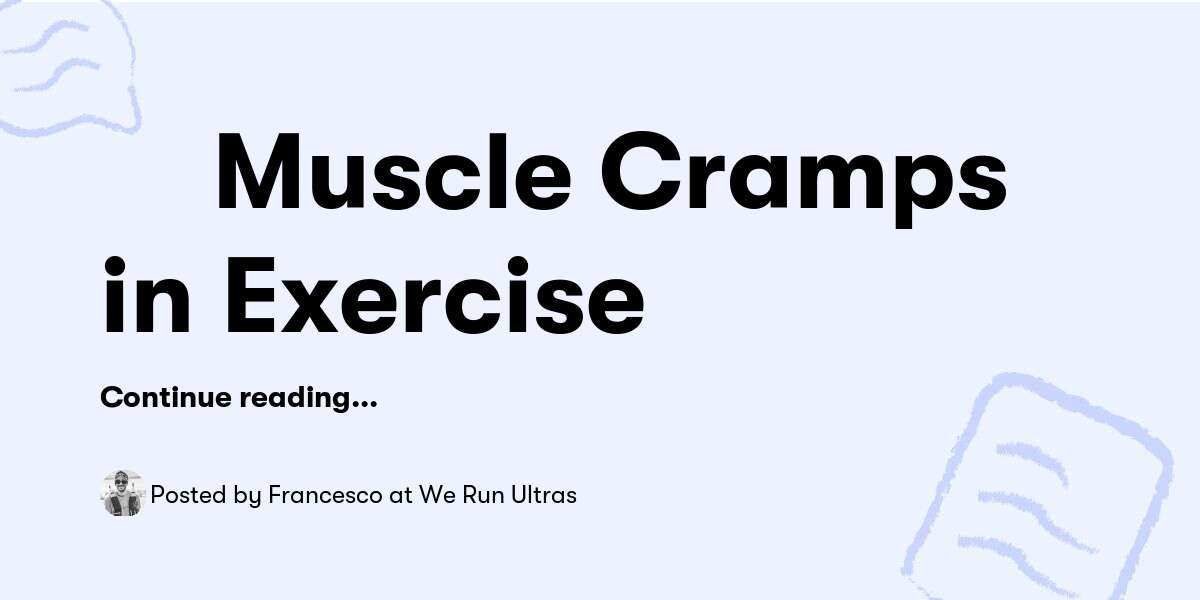 Muscle Cramps in Exercise

Continue reading...

Posted by Francesco at We Run Ultras